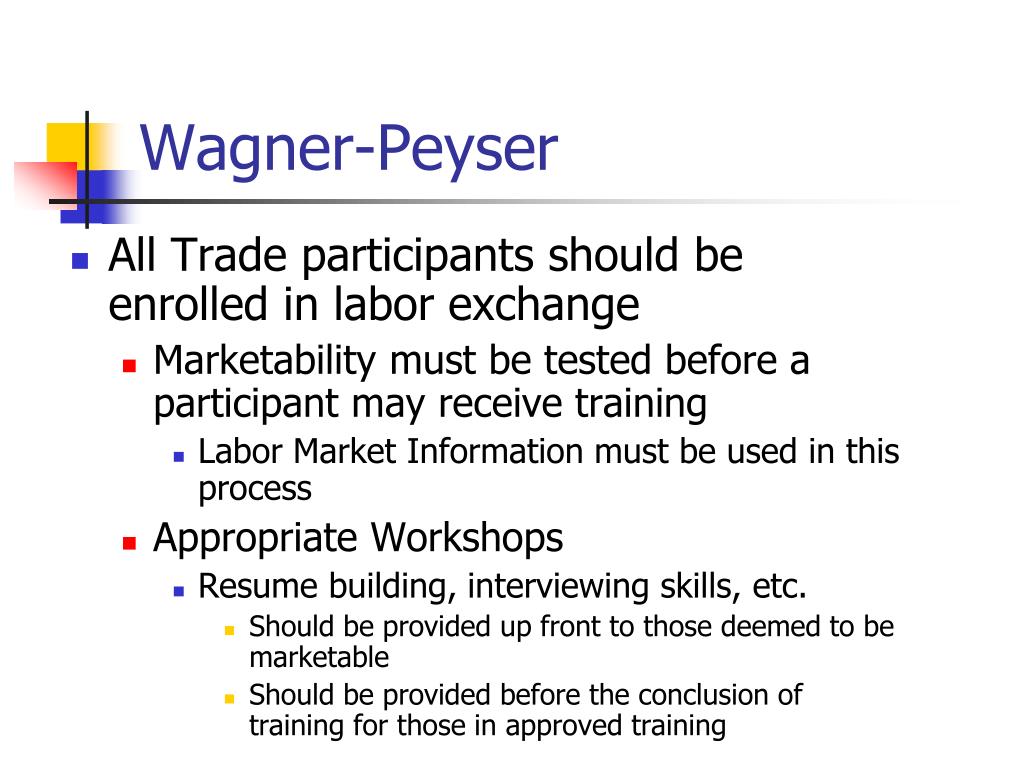 Wagner-Peyser

- All Trade participants should be enrolled in labor exchange
  - Marketability must be tested before a participant may receive training
    - Labor Market Information must be used in this process
  - Appropriate Workshops
    - Resume building, interviewing skills, etc.
      - Should be provided up front to those deemed to be marketable
      - Should be provided before the conclusion of training for those in approved training